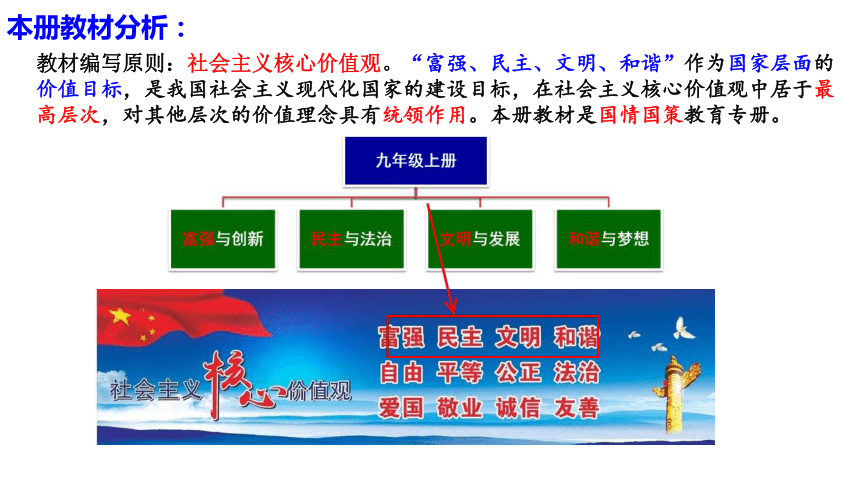 本册教材分析：

教材编写原则：社会主义核心价值观。“富强、民主、文明、和谐”作为国家层面的价值目标，是我国社会主义现代化国家的建设目标，在社会主义核心价值观中居于最高层次，对其他层次的价值理念具有统领作用。本册教材是国情国策教育专册。

九年级上册

富强与创新

民主与法治

文明与发展

和谐与梦想

社会主义核心价值观

富强 民主 文明 和谐
自由 平等 公正 法治
爱国 敬业 诚信 友善